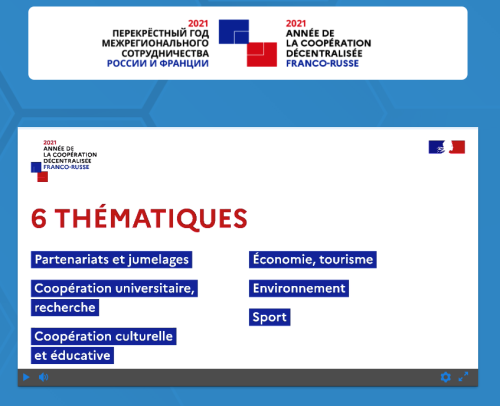 2021
ПЕРЕКРЁСТНЫЙ ГОД
МЕЖРЕГИОНАЛЬНОГО
СОТРУДНИЧЕСТВА
РОССИИ И ФРАНЦИИ

2021
ANNÉE DE
LA COOPÉRATION
DÉCENTRALISÉE
FRANCO-RUSSE

2021
ANNÉE DE
LA COOPÉRATION
DÉCENTRALISÉE
FRANCO-RUSSE

6 THÉMATIQUES

Partenariats et jumelages

Coopération universitaire, recherche

Coopération culturelle et éducative

Économie, tourisme

Environnement

Sport